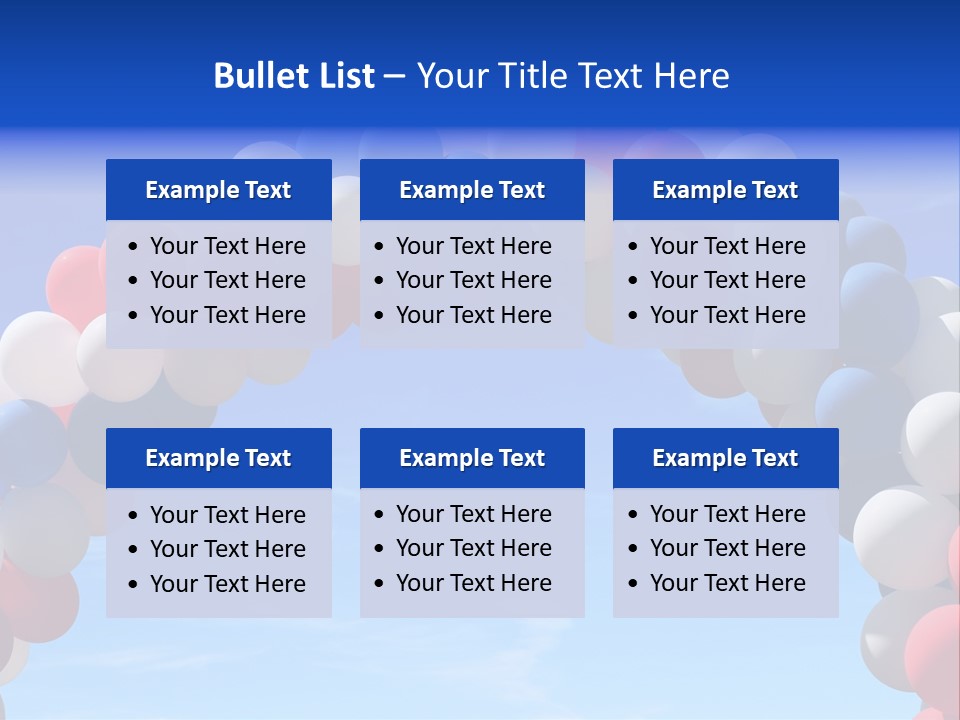 Bullet List – Your Title Text Here

Example Text
- Your Text Here
- Your Text Here
- Your Text Here

Example Text
- Your Text Here
- Your Text Here
- Your Text Here

Example Text
- Your Text Here
- Your Text Here
- Your Text Here

Example Text
- Your Text Here
- Your Text Here
- Your Text Here

Example Text
- Your Text Here
- Your Text Here
- Your Text Here

Example Text
- Your Text Here
- Your Text Here
- Your Text Here